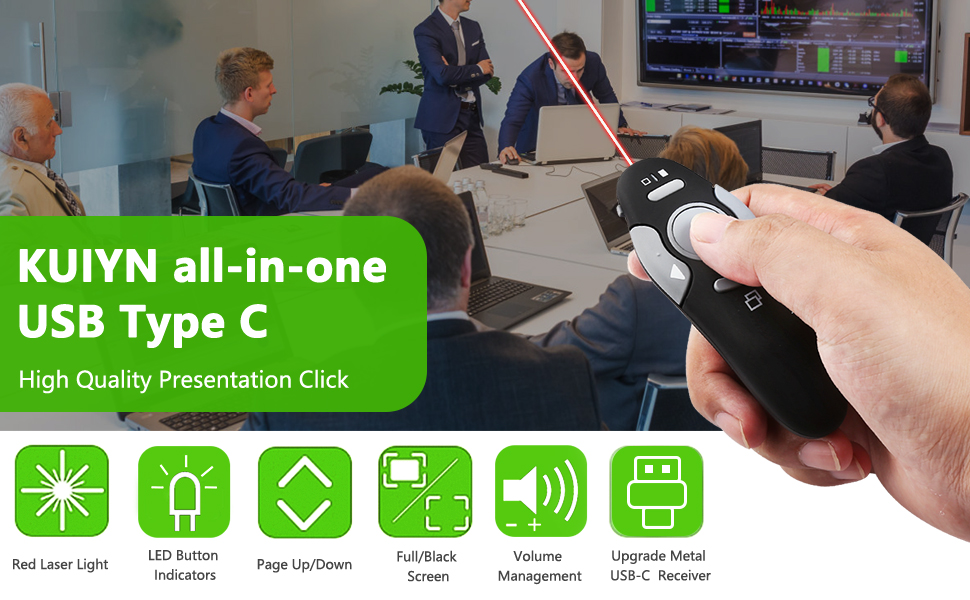 KUIYN all-in-one
USB Type C

High Quality Presentation Click

Red Laser Light

LED Button Indicators

Page Up/Down

Full/Black Screen

Volume Management

Upgrade Metal USB-C Receiver